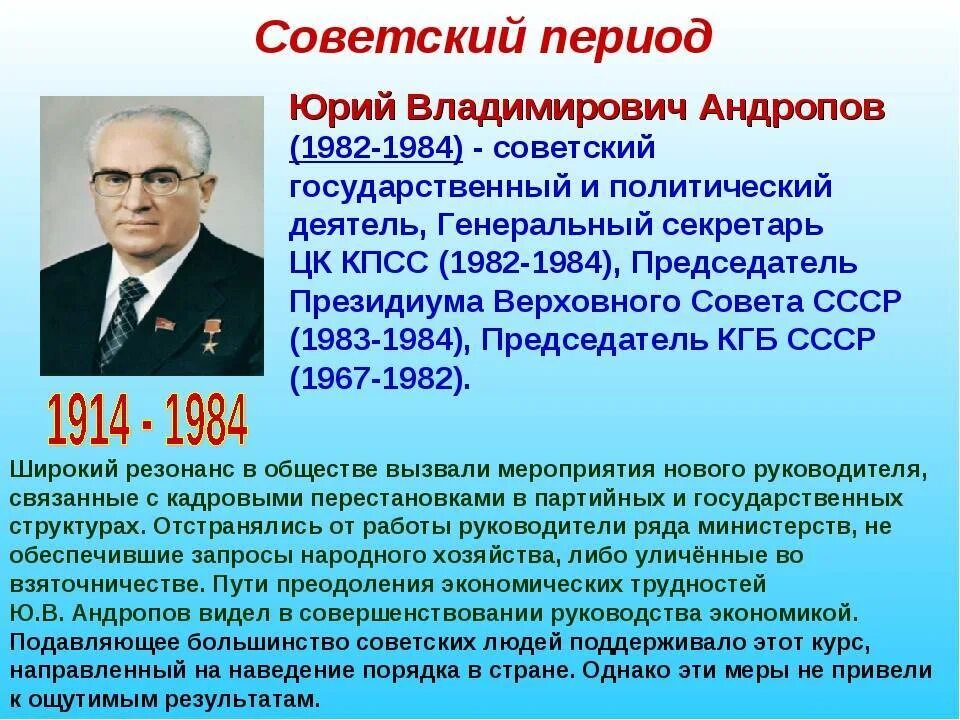 Советский период

Юрий Владимирович Андропов (1982-1984) - советский государственный и политический деятель, Генеральный секретарь ЦК КПСС (1982-1984), Председатель Президиума Верховного Совета СССР (1983-1984), Председатель КГБ СССР (1967-1982).

1914 - 1984

Широкий резонанс в обществе вызвали мероприятия нового руководителя, связанные с кадровыми перестановками в партийных и государственных структурах. Отстранялись от работы руководители ряда министерств, не обеспечившие запросы народного хозяйства, либо уличённые во взяточничестве. Пути преодоления экономических трудностей Ю.В. Андропов видел в совершенствовании руководства экономикой. Подавляющее большинство советских людей поддерживало этот курс, направленный на наведение порядка в стране. Однако эти меры не привели к ощутимым результатам.